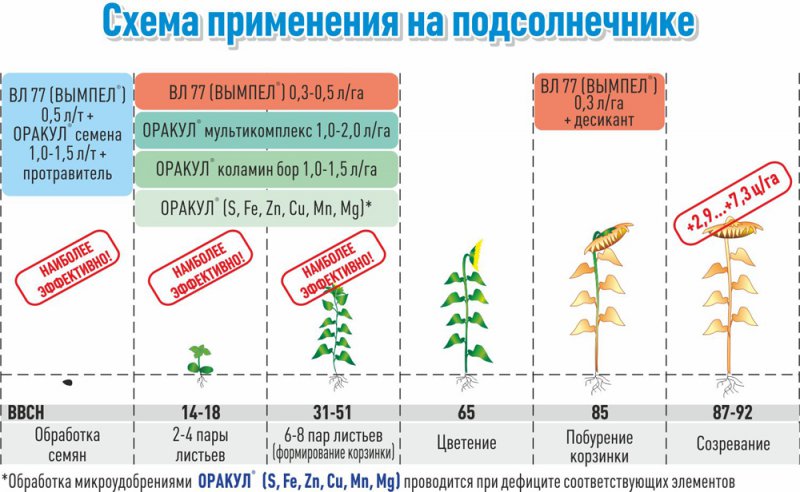 Схема применения на подсолнечнике

ВЛ 77 (ВЫМПЕЛ®) 0,5 л/т + ОРАКУЛ® семена 1,0-1,5 л/т + протравитель

ВЛ 77 (ВЫМПЕЛ®) 0,3-0,5 л/га

ОРАКУЛ® мультикомплекс 1,0-2,0 л/га

ОРАКУЛ® коламин бор 1,0-1,5 л/га

ОРАКУЛ® (S, Fe, Zn, Cu, Mn, Mg)*

ВЛ 77 (ВЫМПЕЛ®) 0,3 л/га + десикант

НАИБОЛЕЕ ЭФФЕКТИВНО!

НАИБОЛЕЕ ЭФФЕКТИВНО!

НАИБОЛЕЕ ЭФФЕКТИВНО!

+2,9...+7,3 ц/га

| BBCH | 14-18 | 31-51 | 65 | 85 | 87-92 |
|---|---|---|---|---|---|
| Обработка семян | 2-4 пары листьев | 6-8 пар листьев (формирование корзинки) | Цветение | Побурение корзинки | Созревание |

*Обработка микроудобрениями ОРАКУЛ® (S, Fe, Zn, Cu, Mn, Mg) проводится при дефиците соответствующих элементов